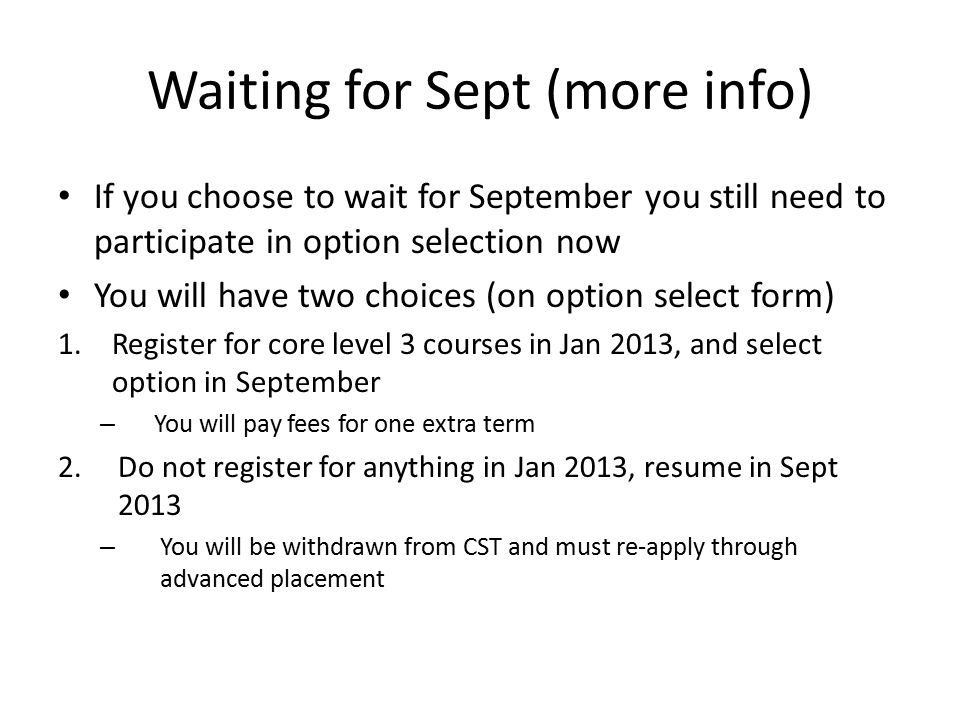 Waiting for Sept (more info)

• If you choose to wait for September you still need to participate in option selection now

• You will have two choices (on option select form)

1. Register for core level 3 courses in Jan 2013, and select option in September

– You will pay fees for one extra term

2. Do not register for anything in Jan 2013, resume in Sept 2013

– You will be withdrawn from CST and must re-apply through advanced placement